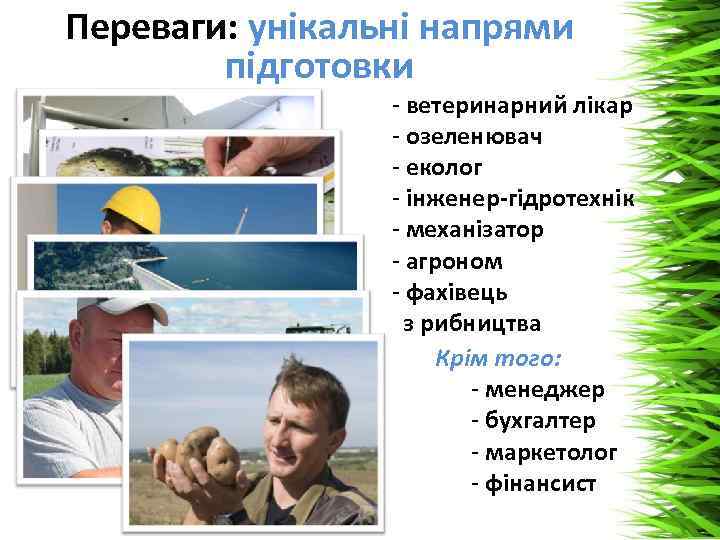 Переваги: унікальні напрями підготовки

- ветеринарний лікар
- озеленювач
- еколог
- інженер-гідротехнік
- механізатор
- агроном
- фахівець з рибництва

Крім того:
- менеджер
- бухгалтер
- маркетолог
- фінансист